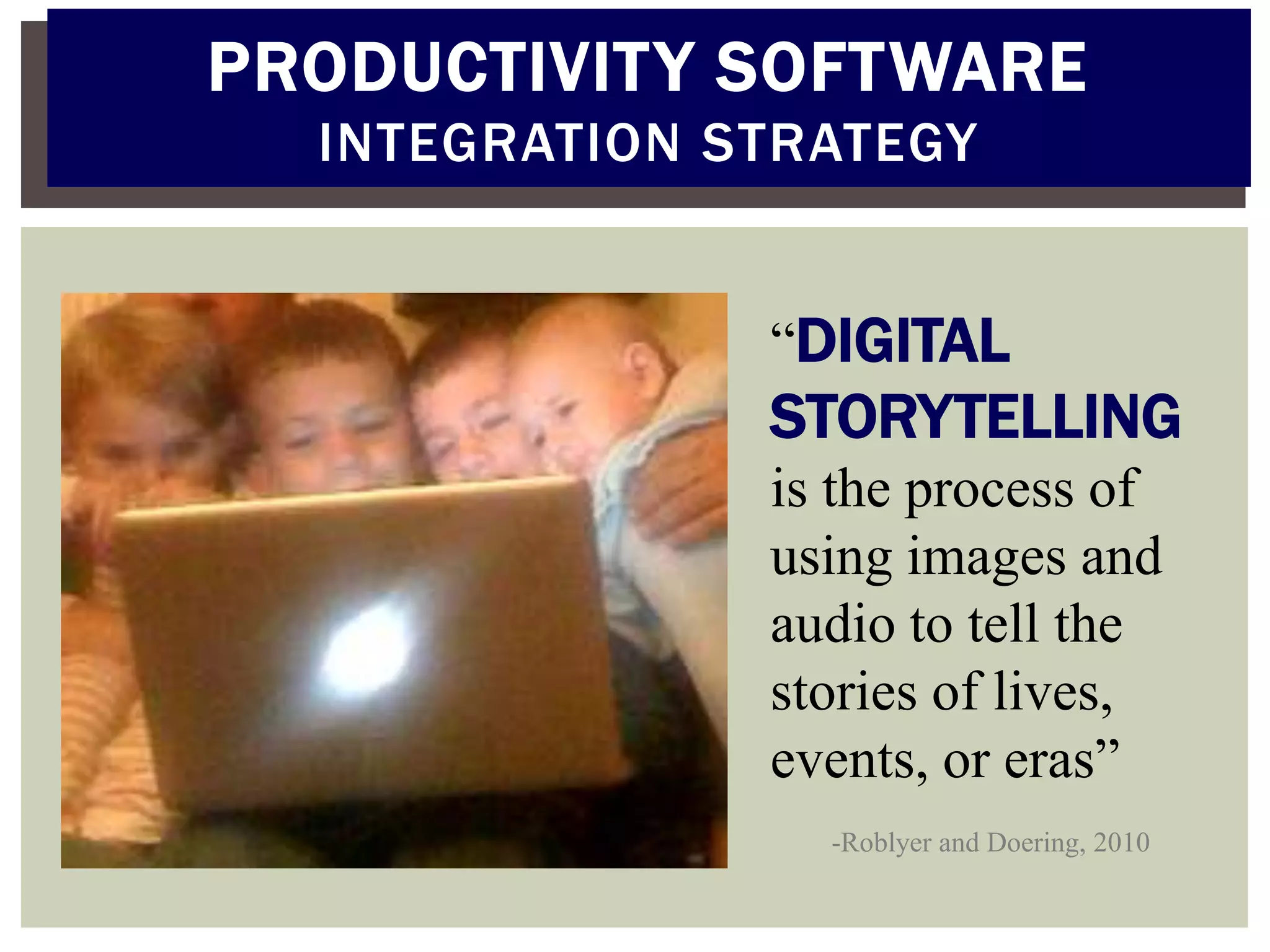 PRODUCTIVITY SOFTWARE
INTEGRATION STRATEGY

“DIGITAL STORYTELLING is the process of using images and audio to tell the stories of lives, events, or eras”

-Roblyer and Doering, 2010